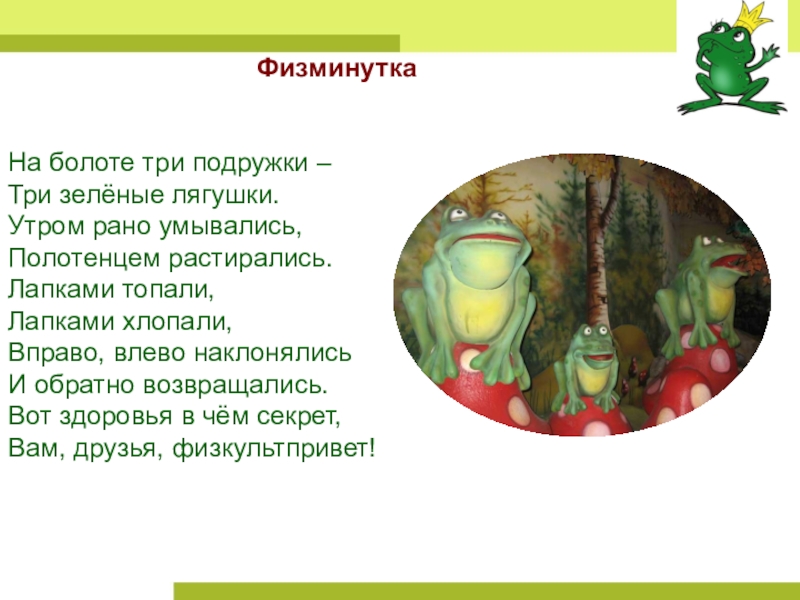 Физминутка

На болоте три подружки –
Три зелёные лягушки.
Утром рано умывались,
Полотенцем растирались.
Лапками топали,
Лапками хлопали,
Вправо, влево наклонялись
И обратно возвращались.
Вот здоровья в чём секрет,
Вам, друзья, физкультпривет!